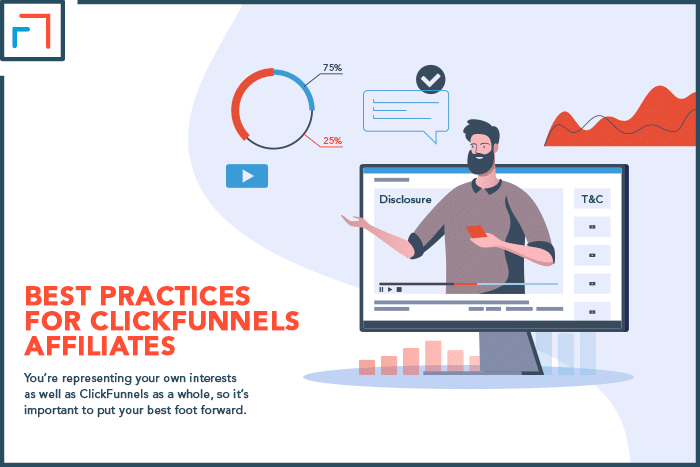 75%

25%

Disclosure

T&C

BEST PRACTICES FOR CLICKFUNNELS AFFILIATES

You're representing your own interests as well as ClickFunnels as a whole, so it's important to put your best foot forward.